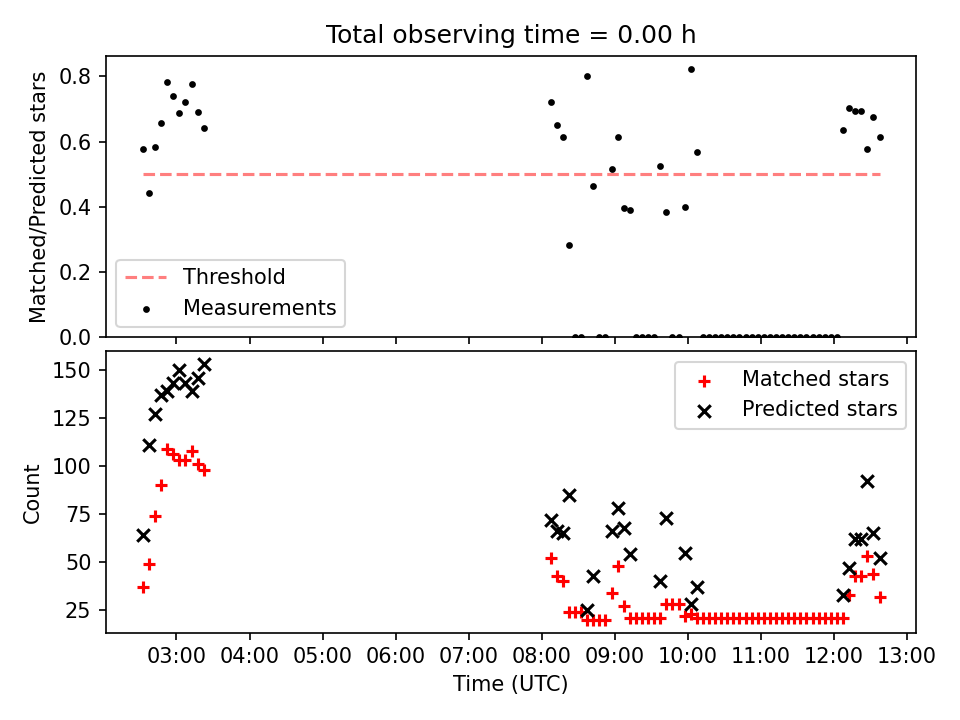 Total observing time = 0.00 h

Matched/Predicted stars

0.8
0.6
0.4
0.2
0.0

Threshold
Measurements

Count

150
125
100
75
50
25

Matched stars
Predicted stars

03:00 04:00 05:00 06:00 07:00 08:00 09:00 10:00 11:00 12:00 13:00

Time (UTC)